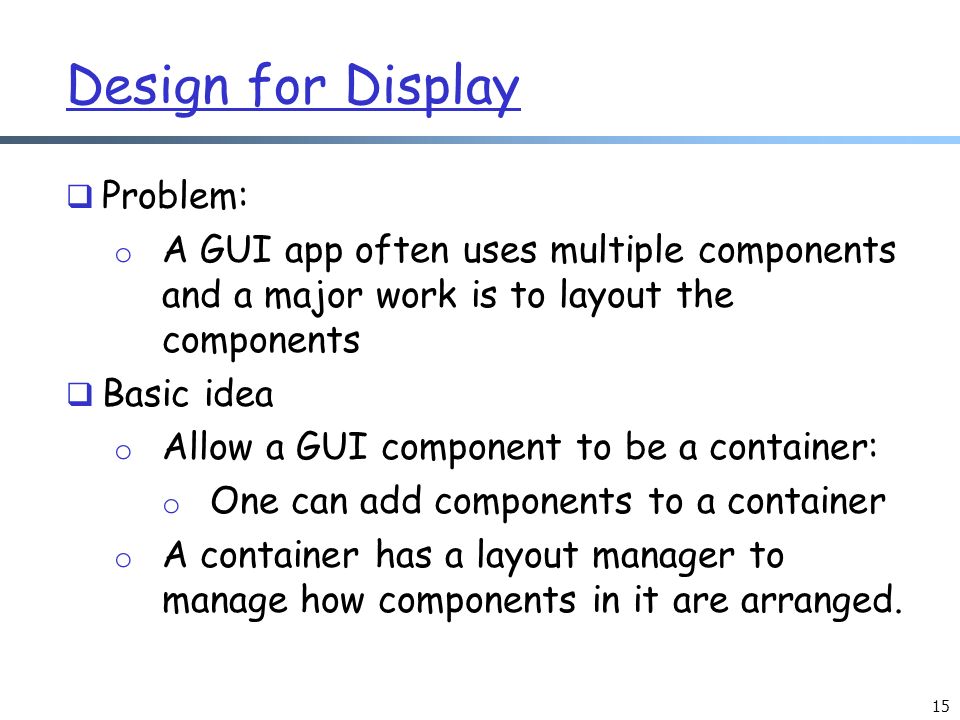 Design for Display

❑ Problem:

o A GUI app often uses multiple components and a major work is to layout the components

❑ Basic idea

o Allow a GUI component to be a container:

o One can add components to a container

o A container has a layout manager to manage how components in it are arranged.

15